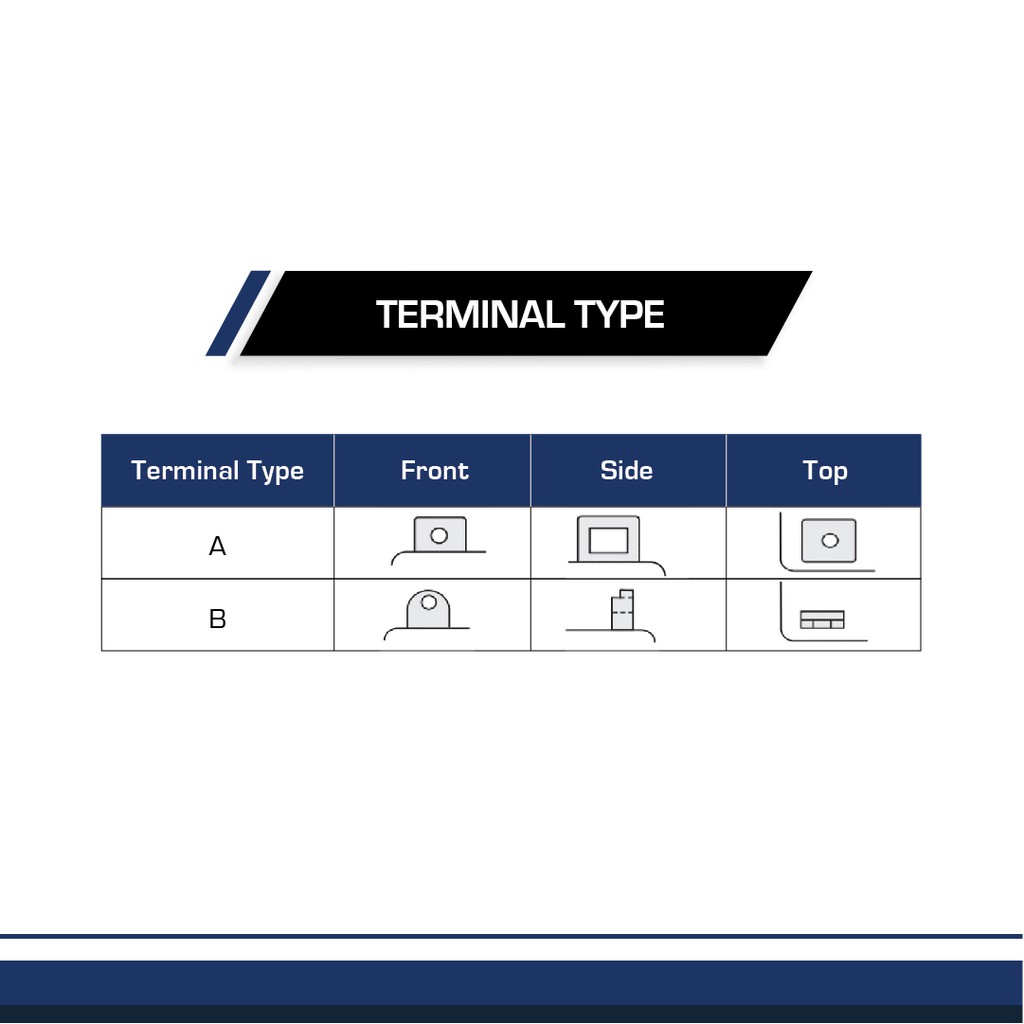 TERMINAL TYPE

| Terminal Type | Front | Side | Top |
|---|---|---|---|
| A | | | |
| B | | | |